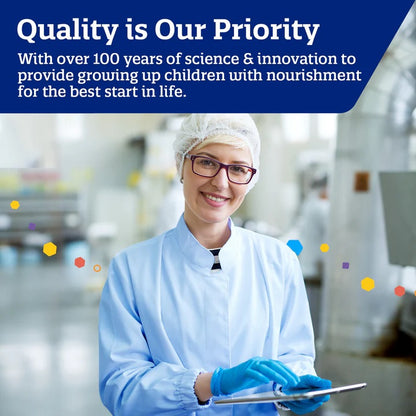 Quality is Our Priority

With over 100 years of science & innovation to provide growing up children with nourishment for the best start in life.